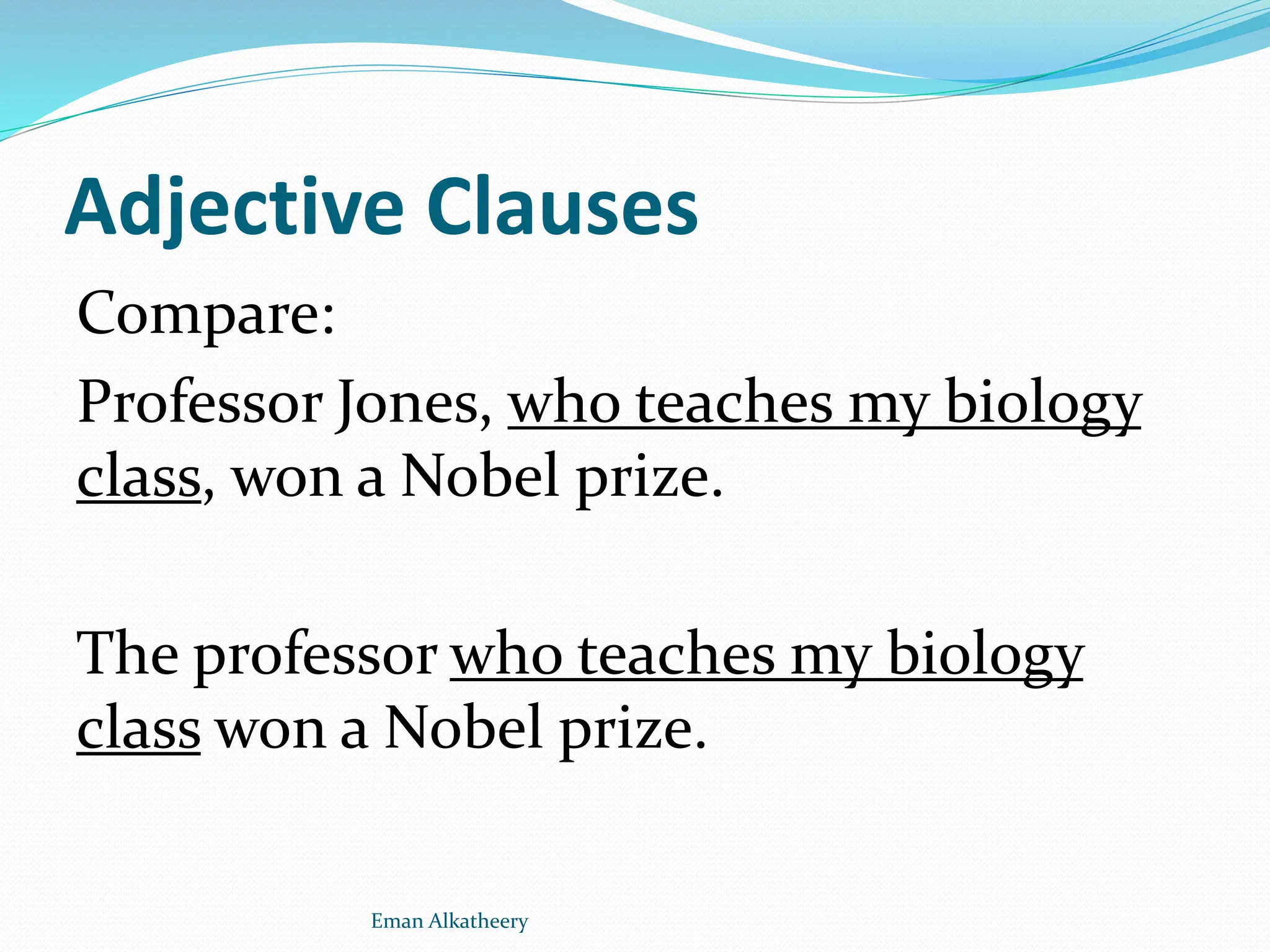 Adjective Clauses

Compare:

Professor Jones, who teaches my biology class, won a Nobel prize.

The professor who teaches my biology class won a Nobel prize.

Eman Alkatheery